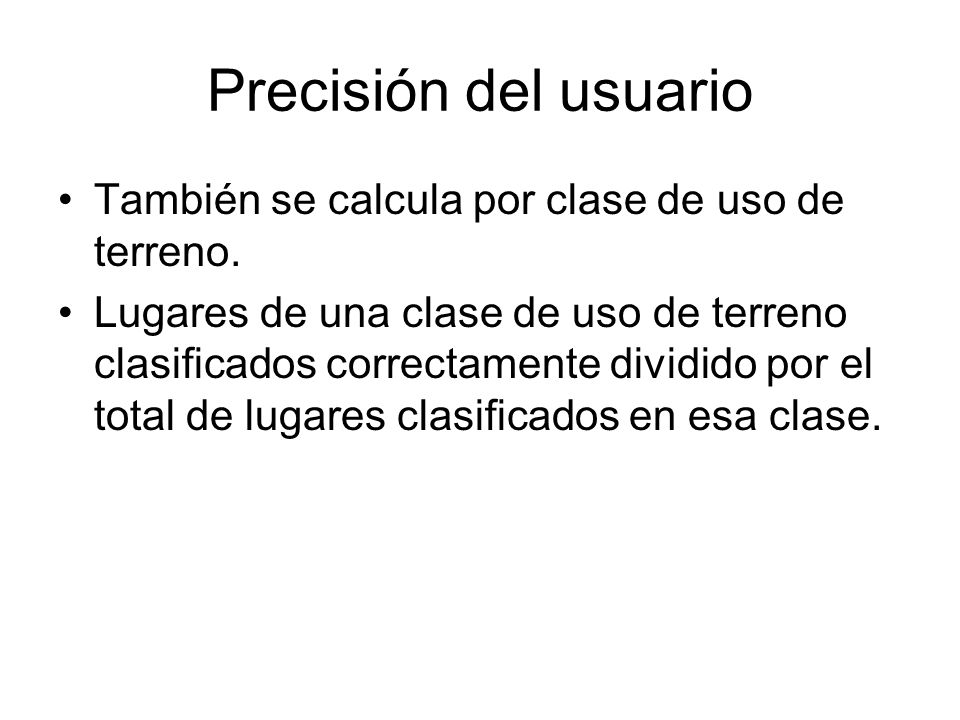 Precisión del usuario

• También se calcula por clase de uso de terreno.
• Lugares de una clase de uso de terreno clasificados correctamente dividido por el total de lugares clasificados en esa clase.